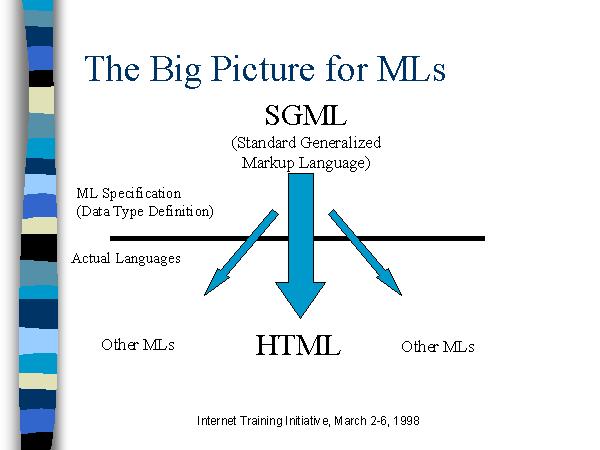 The Big Picture for MLs

SGML
(Standard Generalized Markup Language)

ML Specification
(Data Type Definition)

Actual Languages

Other MLs

HTML

Other MLs

Internet Training Initiative, March 2-6, 1998